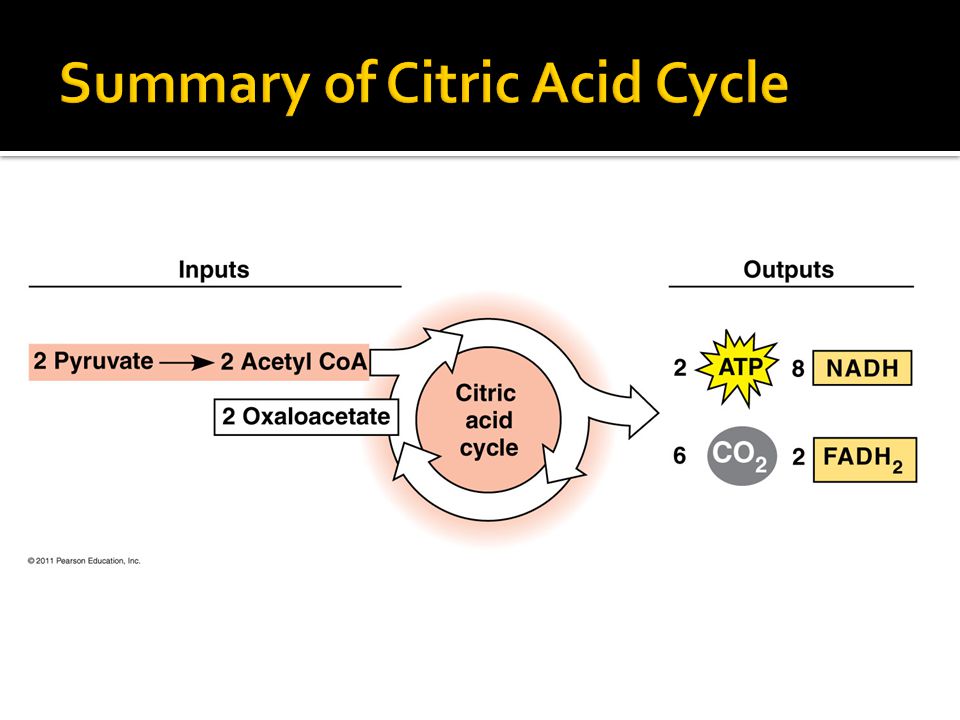 Summary of Citric Acid Cycle

Inputs

2 Pyruvate → 2 Acetyl CoA

2 Oxaloacetate

Citric acid cycle

Outputs

2 ATP 8 NADH

6 $CO_2$ 2 $FADH_2$

© 2011 Pearson Education, Inc.